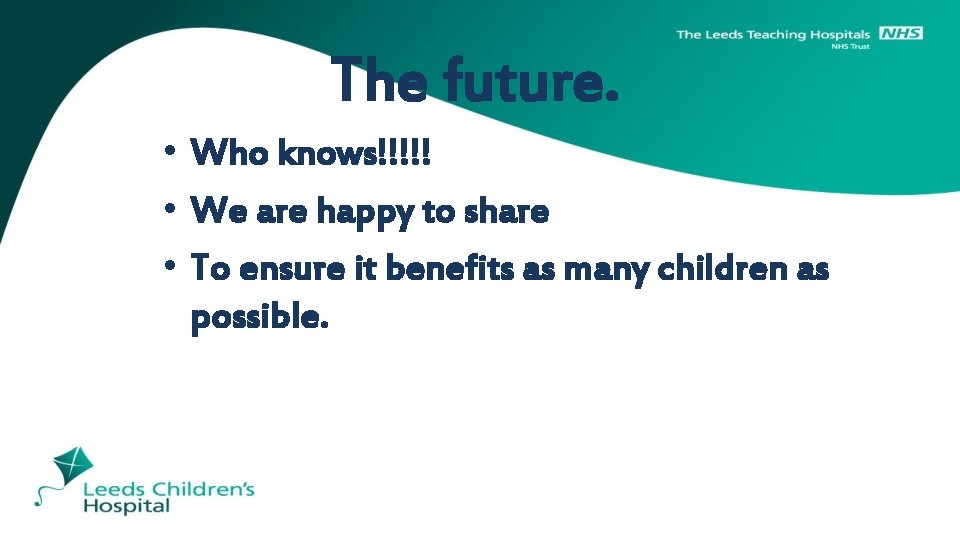 The Leeds Teaching Hospitals NHS
NHS Trust

The future.

• Who knows!!!!!
• We are happy to share
• To ensure it benefits as many children as possible.

Leeds Children's Hospital